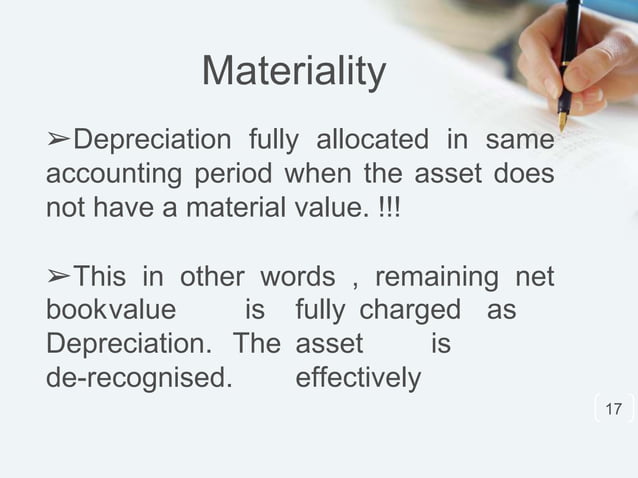 Materiality

➢Depreciation fully allocated in same accounting period when the asset does not have a material value. !!!

➢This in other words , remaining net bookvalue is fully charged as Depreciation. The asset is de-recognised. effectively

17